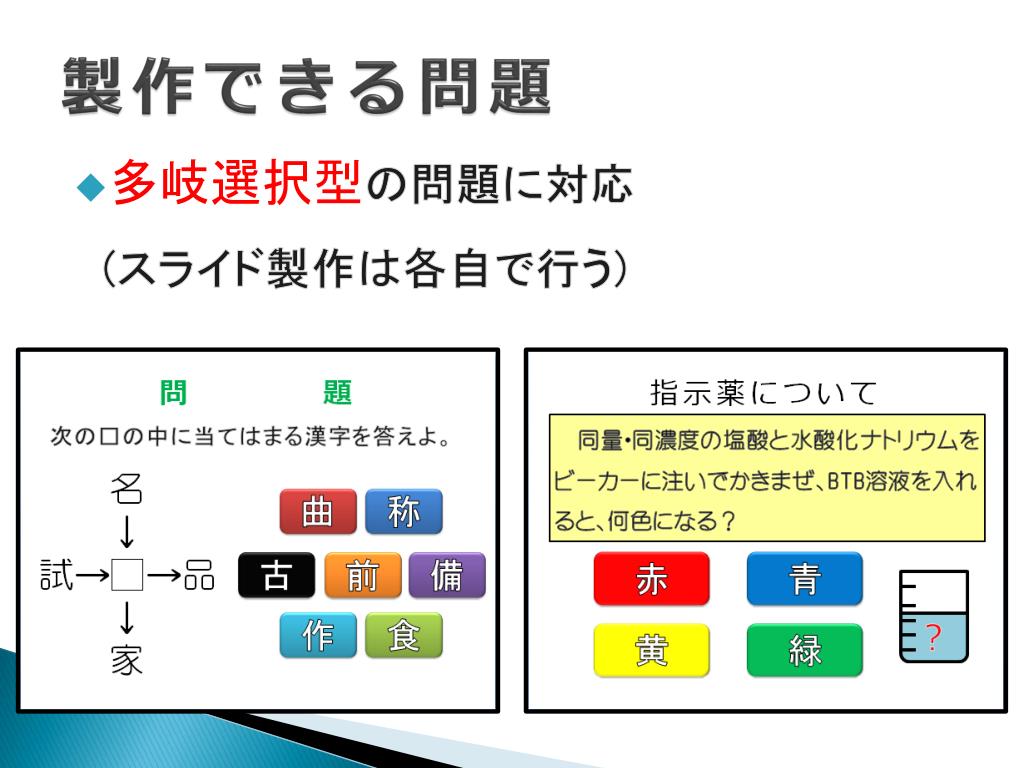 製作できる問題

◆多岐選択型の問題に対応

（スライド製作は各自で行う）

問　題

次の口の中に当てはまる漢字を答えよ。

名
↓
試→□→品
↓
家

曲　称
古　前　備
作　食

指示薬について

同量・同濃度の塩酸と水酸化ナトリウムをビーカーに注いでかきまぜ、BTB溶液を入れると、何色になる？

赤　青
黄　緑

?